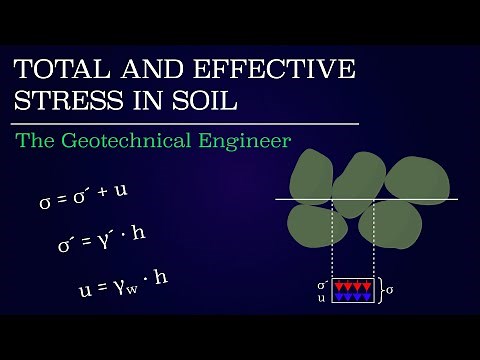 TOTAL AND EFFECTIVE STRESS IN SOIL

The Geotechnical Engineer

$\sigma = \sigma' + u$

$\sigma' = \gamma' \cdot h$

$u = \gamma_w \cdot h$

$\sigma'$
$u$
$\sigma$